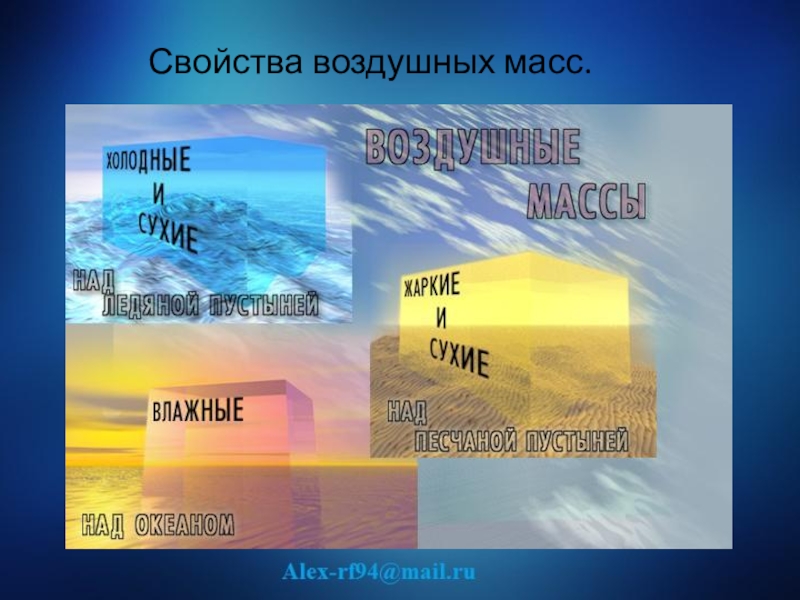 Свойства воздушных масс.

ВОЗДУШНЫЕ МАССЫ

ХОЛОДНЫЕ И СУХИЕ

НАД ЛЕДЯНОЙ ПУСТЫНЕЙ

ЖАРКИЕ И СУХИЕ

НАД ПЕСЧАНОЙ ПУСТЫНЕЙ

ВЛАЖНЫЕ

НАД ОКЕАНОМ

Alex-rf94@mail.ru